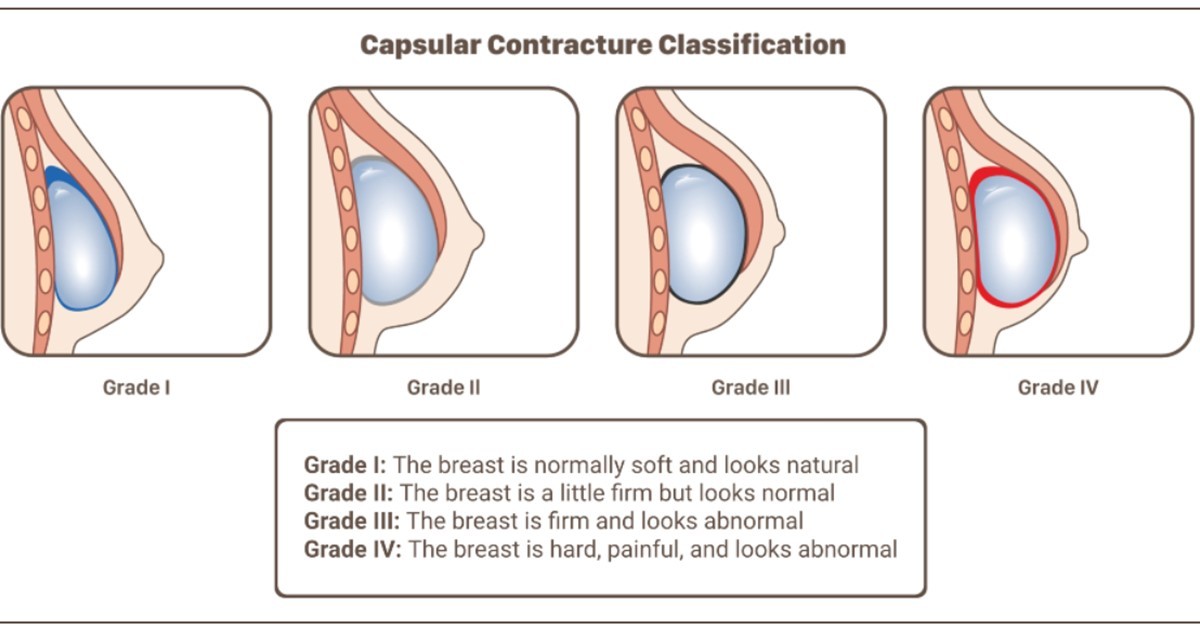 Capsular Contracture Classification

Grade I

Grade II

Grade III

Grade IV

Grade I: The breast is normally soft and looks natural
Grade II: The breast is a little firm but looks normal
Grade III: The breast is firm and looks abnormal
Grade IV: The breast is hard, painful, and looks abnormal